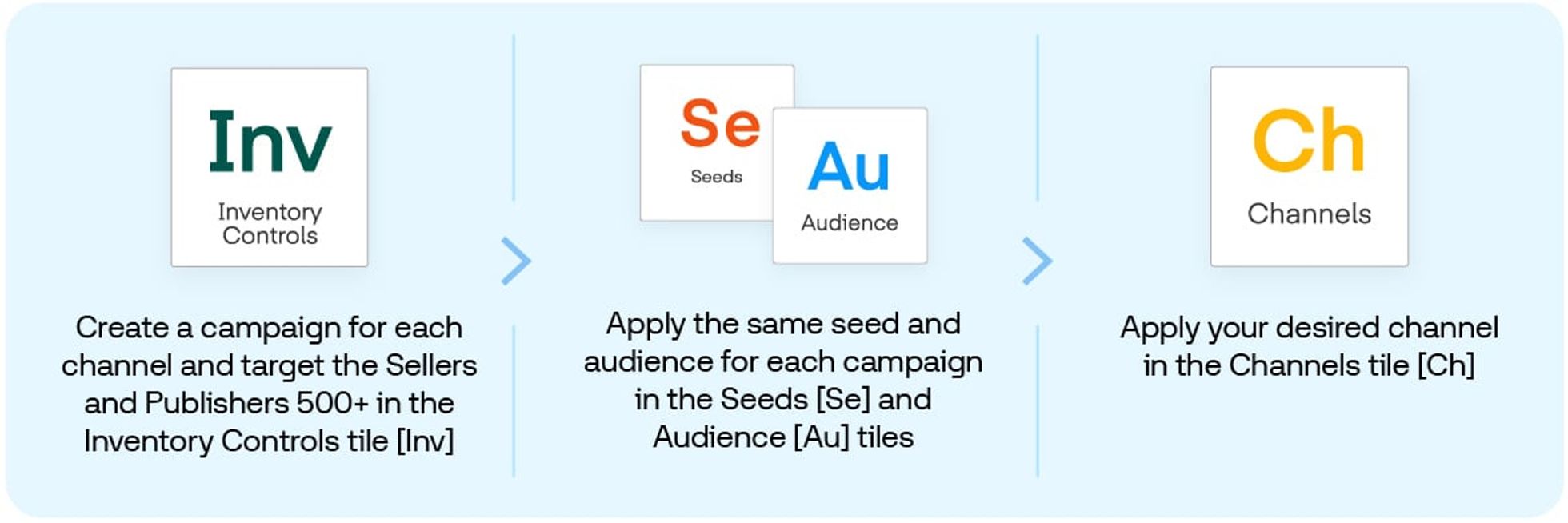 Inv
Inventory Controls

Create a campaign for each channel and target the Sellers and Publishers 500+ in the Inventory Controls tile [Inv]

Se
Seeds

Au
Audience

Apply the same seed and audience for each campaign in the Seeds [Se] and Audience [Au] tiles

Ch
Channels

Apply your desired channel in the Channels tile [Ch]